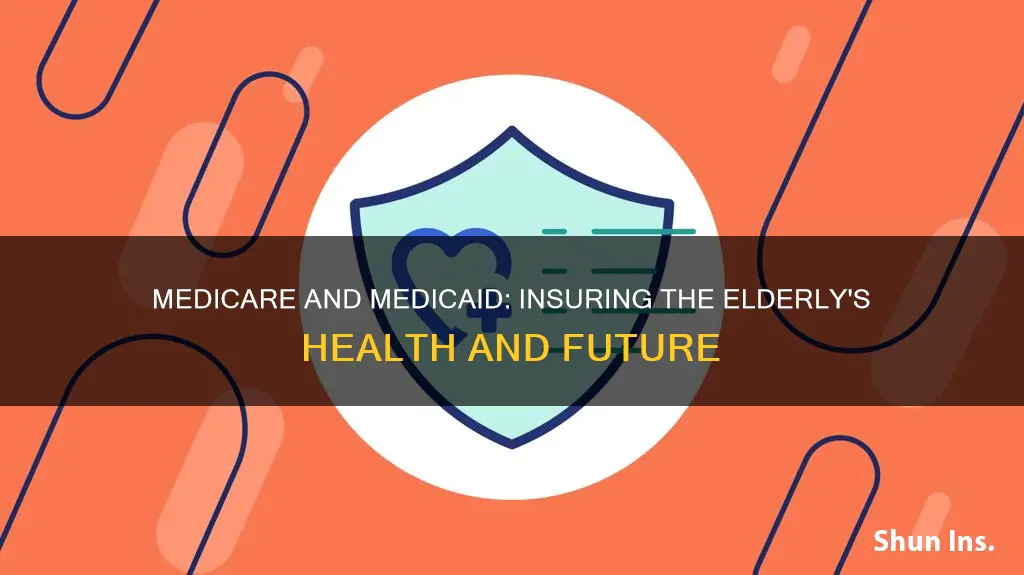 MEDICARE AND MEDICAID: INSURING THE ELDERLY'S HEALTH AND FUTURE

Shun Ins.